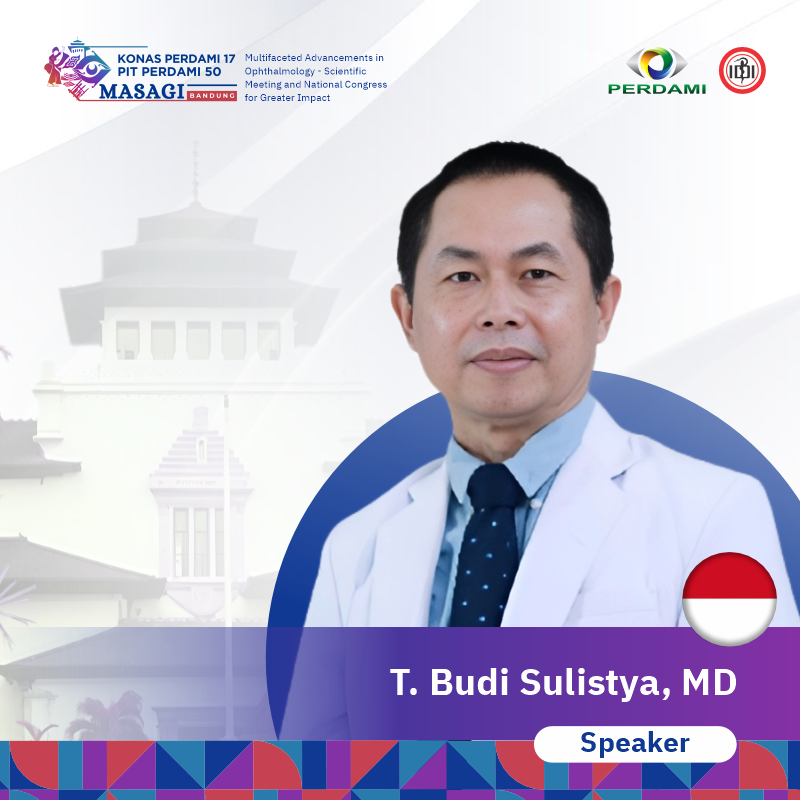 KONAS PERDAMI 17
PIT PERDAMI 50
MASAGI BANDUNG

Multifaceted Advancements in Ophthalmology - Scientific Meeting and National Congress for Greater Impact

PERDAMI

IDI

T. Budi Sulistya, MD

Speaker